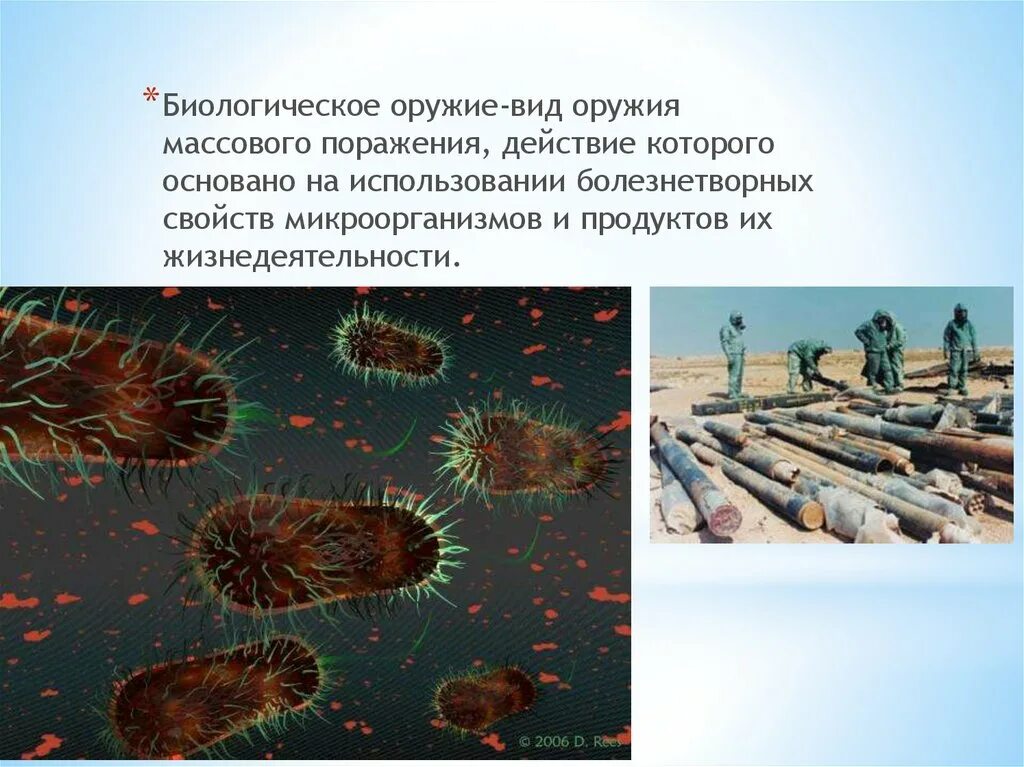 *Биологическое оружие-вид оружия массового поражения, действие которого основано на использовании болезнетворных свойств микроорганизмов и продуктов их жизнедеятельности.

© 2006 D. Rees